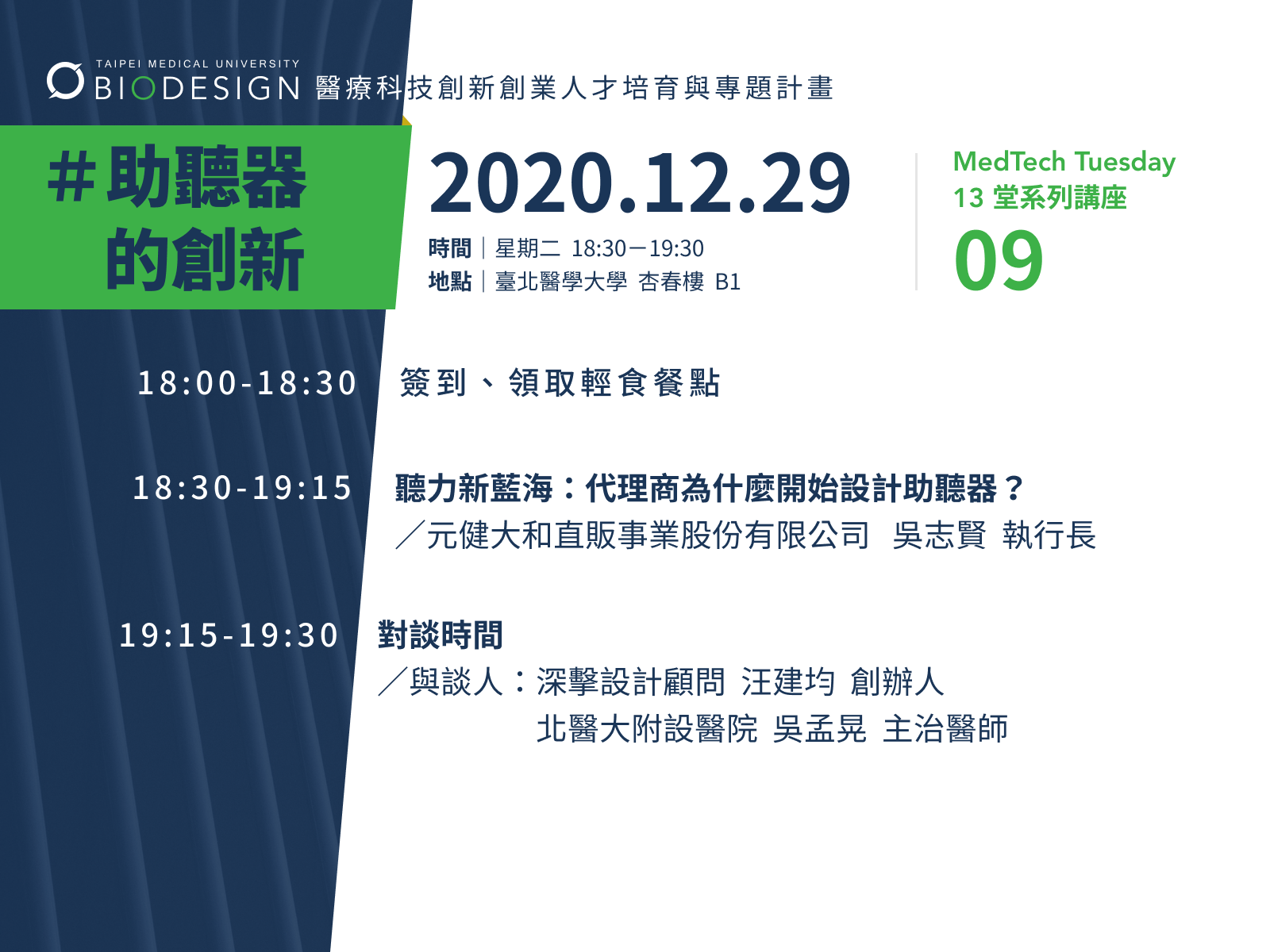 TAIPEI MEDICAL UNIVERSITY
BIODESIGN 醫療科技創新創業人才培育與專題計畫

#助聽器的創新

2020.12.29

時間｜星期二 18:30－19:30
地點｜臺北醫學大學 杏春樓 B1

MedTech Tuesday
13 堂系列講座
09

18:00-18:30 簽到、領取輕食餐點

18:30-19:15 聽力新藍海：代理商為什麼開始設計助聽器？
／元健大和直販事業股份有限公司 吳志賢 執行長

19:15-19:30 對談時間
／與談人：深擊設計顧問 汪建均 創辦人
北醫大附設醫院 吳孟晃 主治醫師